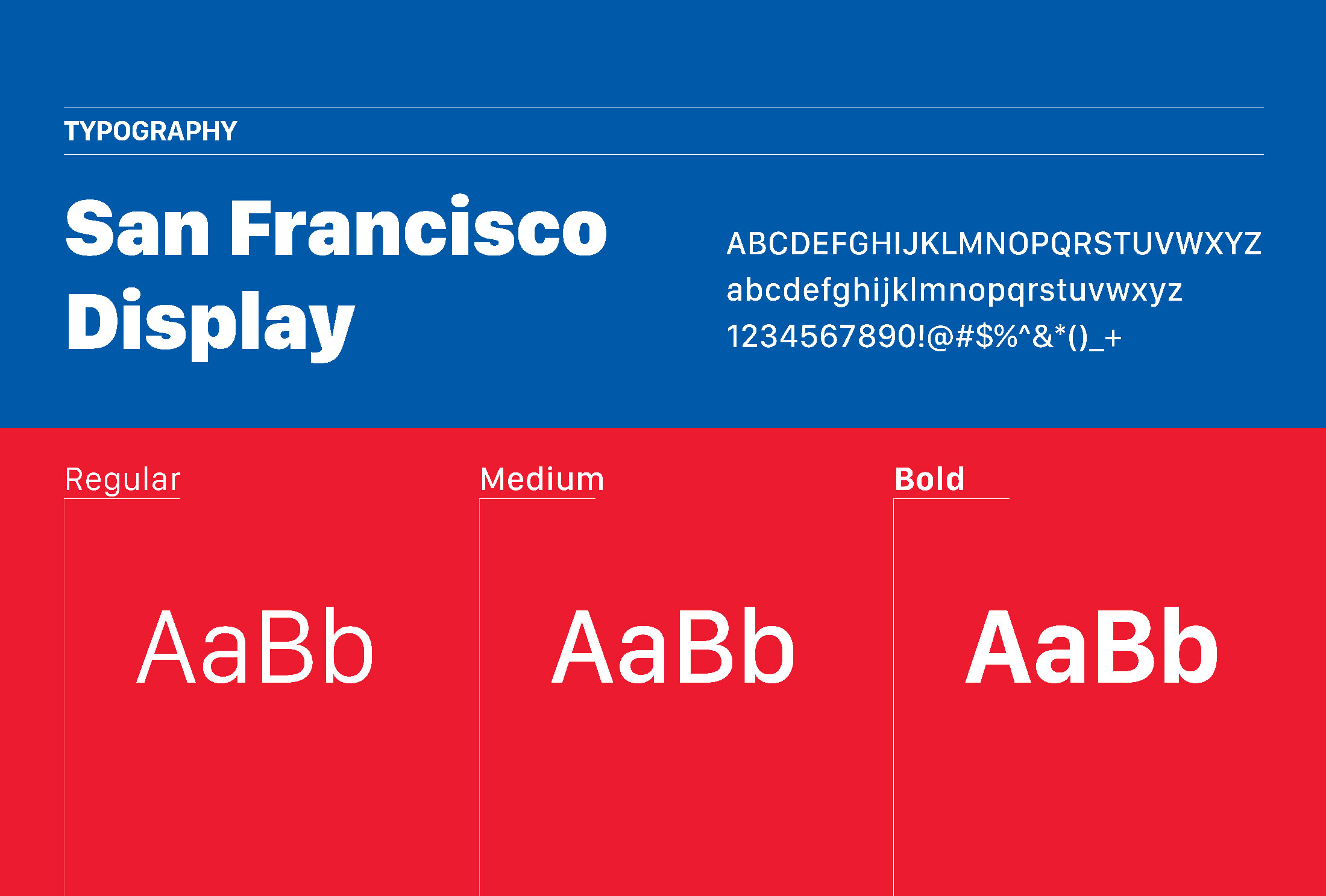 TYPOGRAPHY

San Francisco Display

ABCDEFGHIJKLMNOPQRSTUVWXYZ
abcdefghijklmnopqrstuvwxyz
1234567890!@#$%^&*()_+

Regular

AaBb

Medium

AaBb

Bold

AaBb